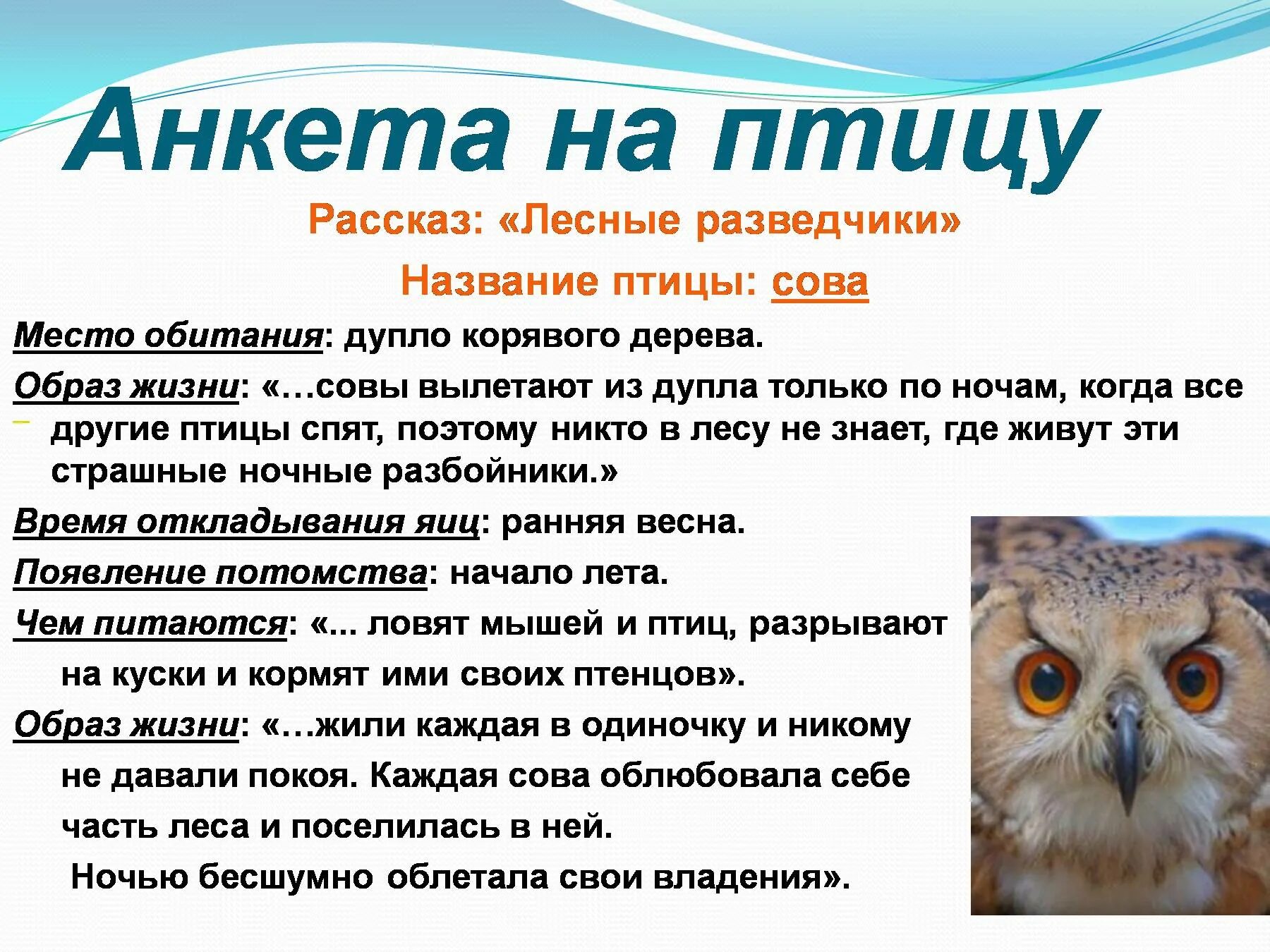 Анкета на птицу

Рассказ: «Лесные разведчики»

Название птицы: сова

Место обитания: дупло корявого дерева.

Образ жизни: «…совы вылетают из дупла только по ночам, когда все другие птицы спят, поэтому никто в лесу не знает, где живут эти страшные ночные разбойники.»

Время откладывания яиц: ранняя весна.

Появление потомства: начало лета.

Чем питаются: «... ловят мышей и птиц, разрывают на куски и кормят ими своих птенцов».

Образ жизни: «…жили каждая в одиночку и никому не давали покоя. Каждая сова облюбовала себе часть леса и поселилась в ней.

Ночью бесшумно облетала свои владения».